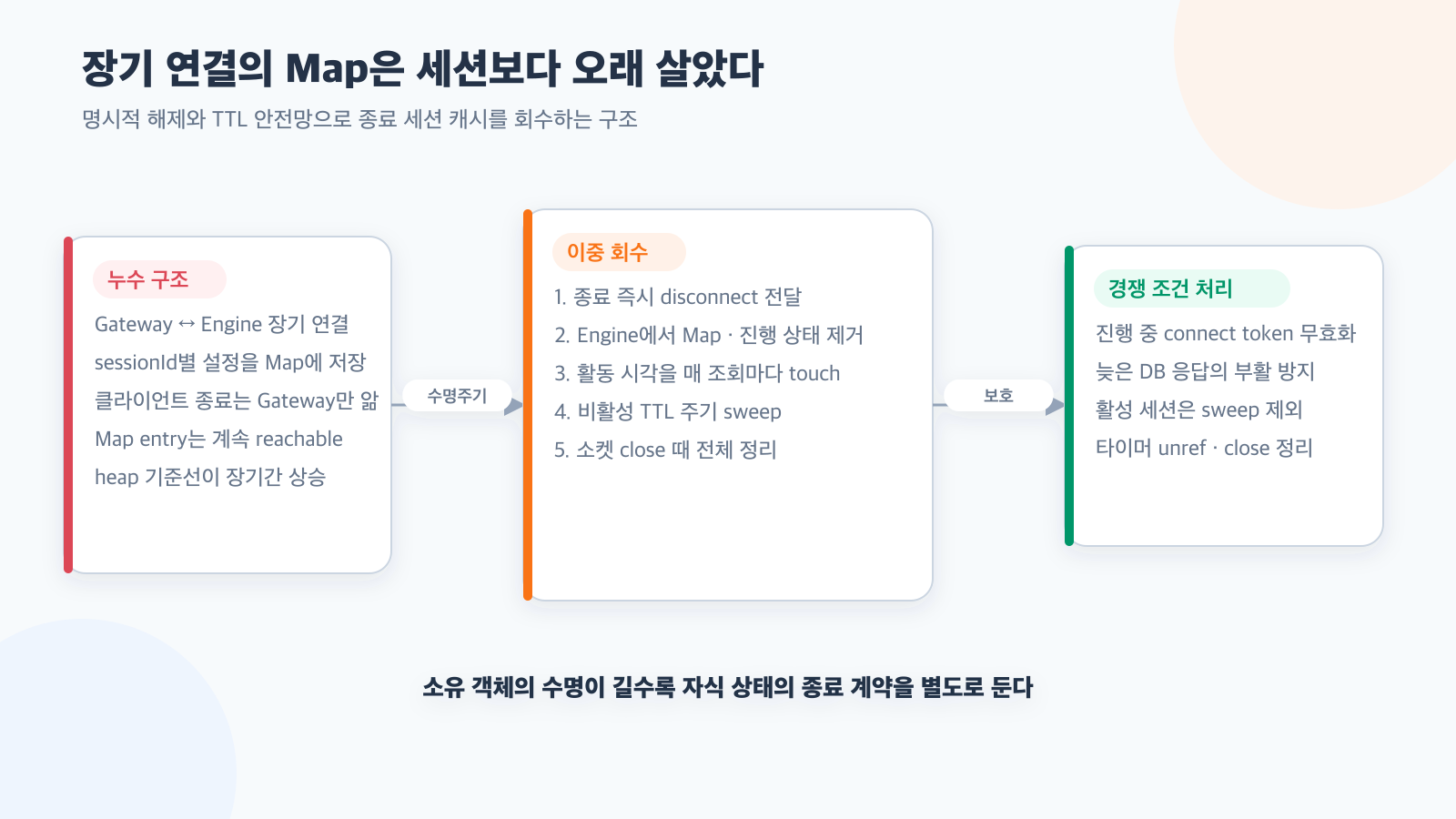 장기 연결의 Map은 세션보다 오래 살았다

명시적 해제와 TTL 안전망으로 종료 세션 캐시를 회수하는 구조

누수 구조

Gateway ↔ Engine 장기 연결
sessionId별 설정을 Map에 저장
클라이언트 종료는 Gateway만 앎
Map entry는 계속 reachable
heap 기준선이 장기간 상승

수명주기

이중 회수

1. 종료 즉시 disconnect 전달
2. Engine에서 Map · 진행 상태 제거
3. 활동 시각을 매 조회마다 touch
4. 비활성 TTL 주기 sweep
5. 소켓 close 때 전체 정리

보호

경쟁 조건 처리

진행 중 connect token 무효화
늦은 DB 응답의 부활 방지
활성 세션은 sweep 제외
타이머 unref · close 정리

소유 객체의 수명이 길수록 자식 상태의 종료 계약을 별도로 둔다